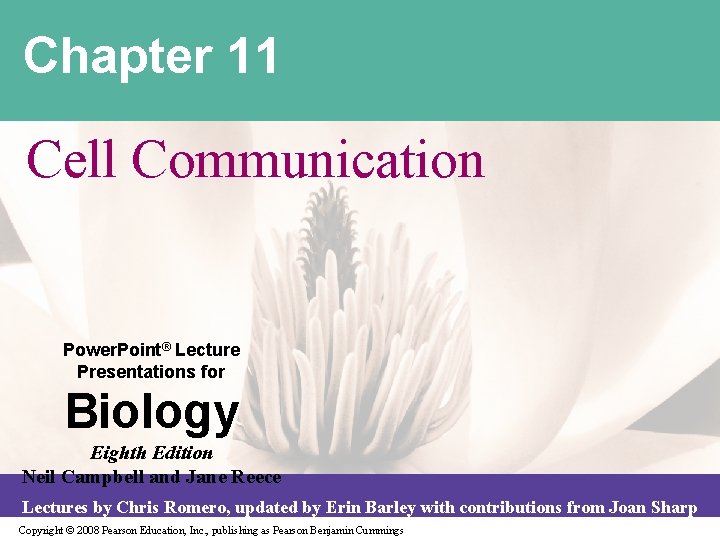 Chapter 11

Cell Communication

PowerPoint® Lecture Presentations for

Biology

Eighth Edition

Neil Campbell and Jane Reece

Lectures by Chris Romero, updated by Erin Barley with contributions from Joan Sharp

Copyright © 2008 Pearson Education, Inc., publishing as Pearson Benjamin Cummings